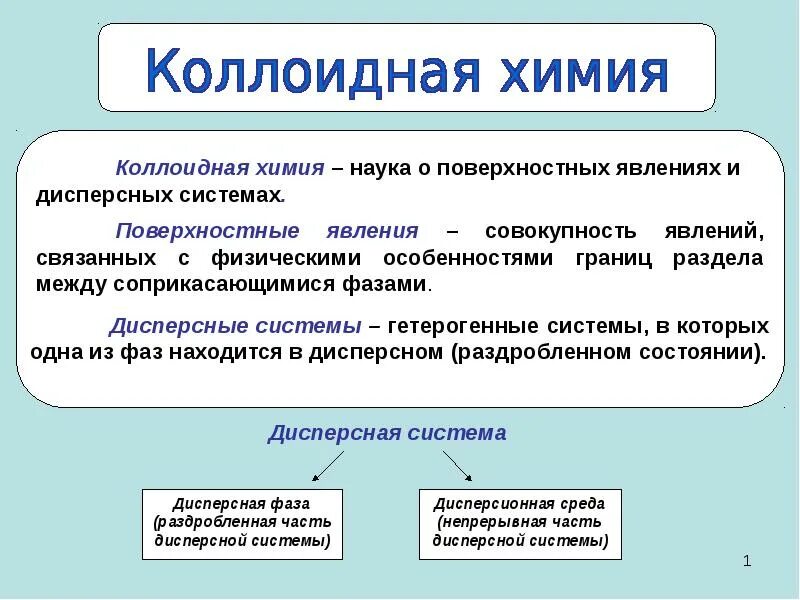 Коллоидная химия

Коллоидная химия – наука о поверхностных явлениях и дисперсных системах.

Поверхностные явления – совокупность явлений, связанных с физическими особенностями границ раздела между соприкасающимися фазами.

Дисперсные системы – гетерогенные системы, в которых одна из фаз находится в дисперсном (раздробленном состоянии).

Дисперсная система

Дисперсная фаза (раздробленная часть дисперсной системы)

Дисперсионная среда (непрерывная часть дисперсной системы)

1